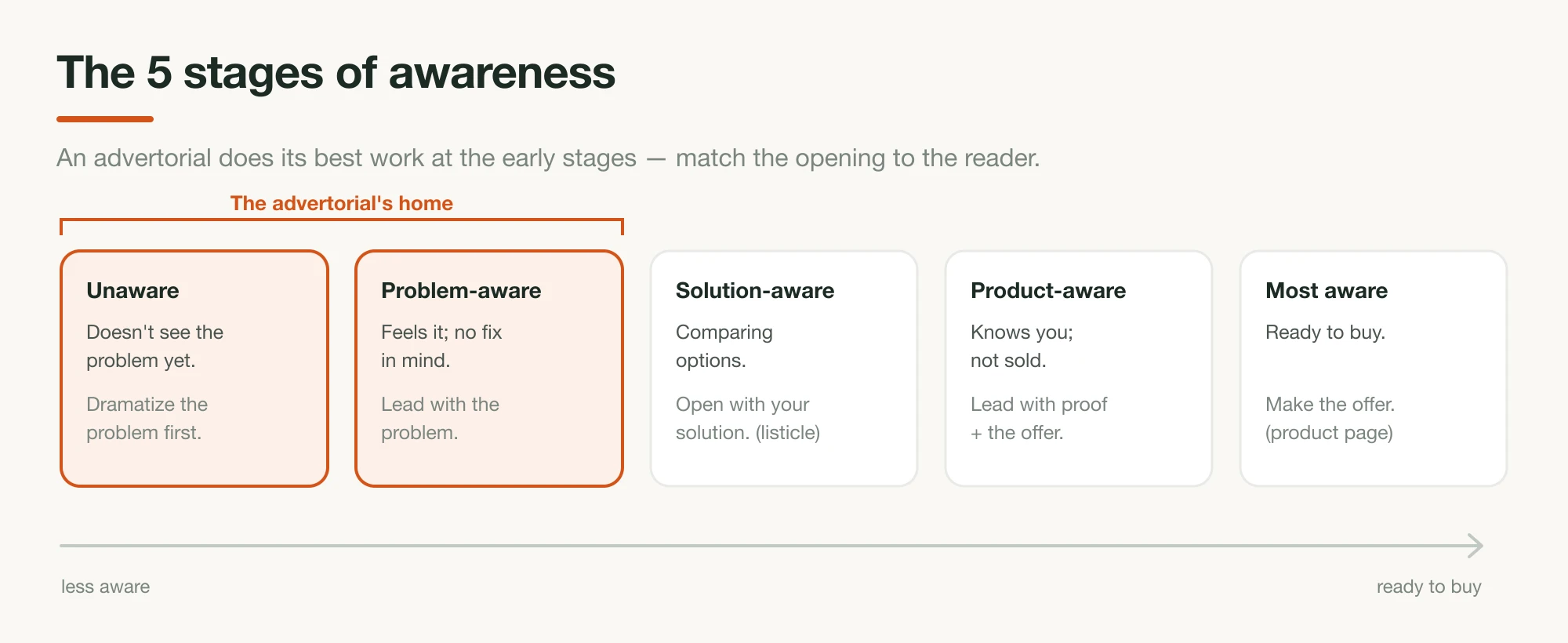 The 5 stages of awareness

An advertorial does its best work at the early stages — match the opening to the reader.

The advertorial's home

Unaware
Doesn't see the problem yet.
Dramatize the problem first.

Problem-aware
Feels it; no fix in mind.
Lead with the problem.

Solution-aware
Comparing options.
Open with your solution. (listicle)

Product-aware
Knows you; not sold.
Lead with proof + the offer.

Most aware
Ready to buy.
Make the offer. (product page)

less aware

ready to buy